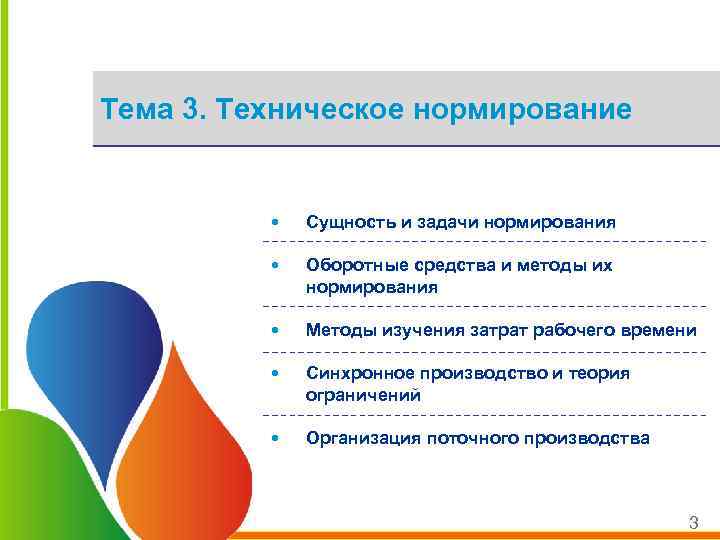 Тема 3. Техническое нормирование

• Сущность и задачи нормирования

• Оборотные средства и методы их нормирования

• Методы изучения затрат рабочего времени

• Синхронное производство и теория ограничений

• Организация поточного производства

3